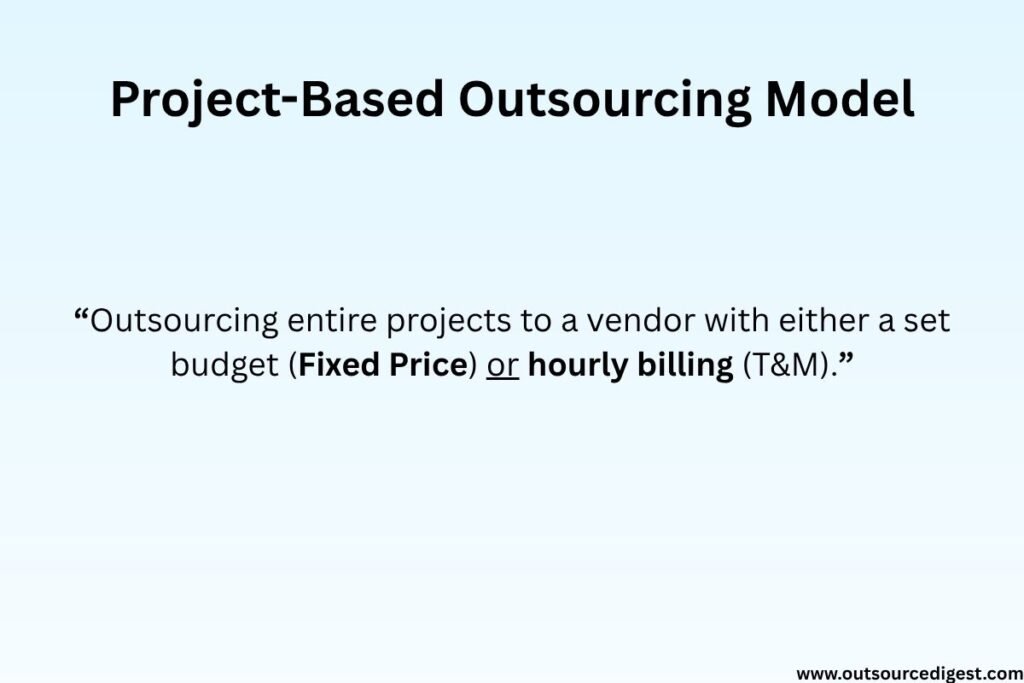 Project-Based Outsourcing Model

“Outsourcing entire projects to a vendor with either a set budget (Fixed Price) or hourly billing (T&M).”

www.outsourcedigest.com